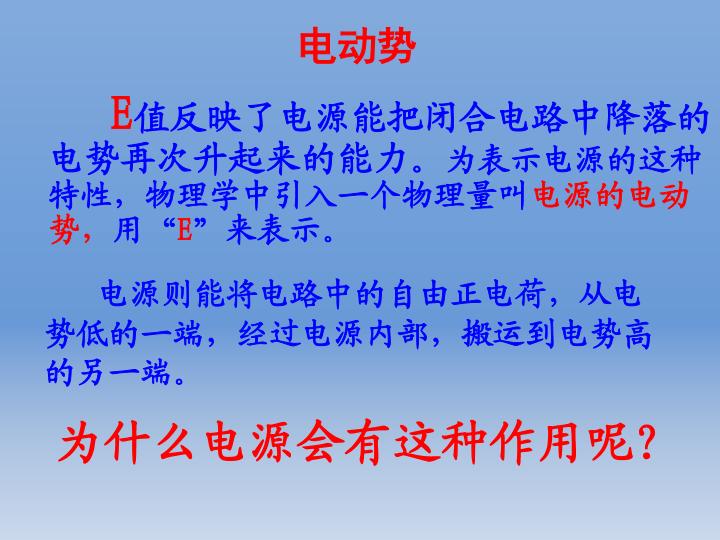 电动势

E值反映了电源能把闭合电路中降落的电势再次升起来的能力。为表示电源的这种特性，物理学中引入一个物理量叫电源的电动势，用“E”来表示。

电源则能将电路中的自由正电荷，从电势低的一端，经过电源内部，搬运到电势高的另一端。

为什么电源会有这种作用呢?